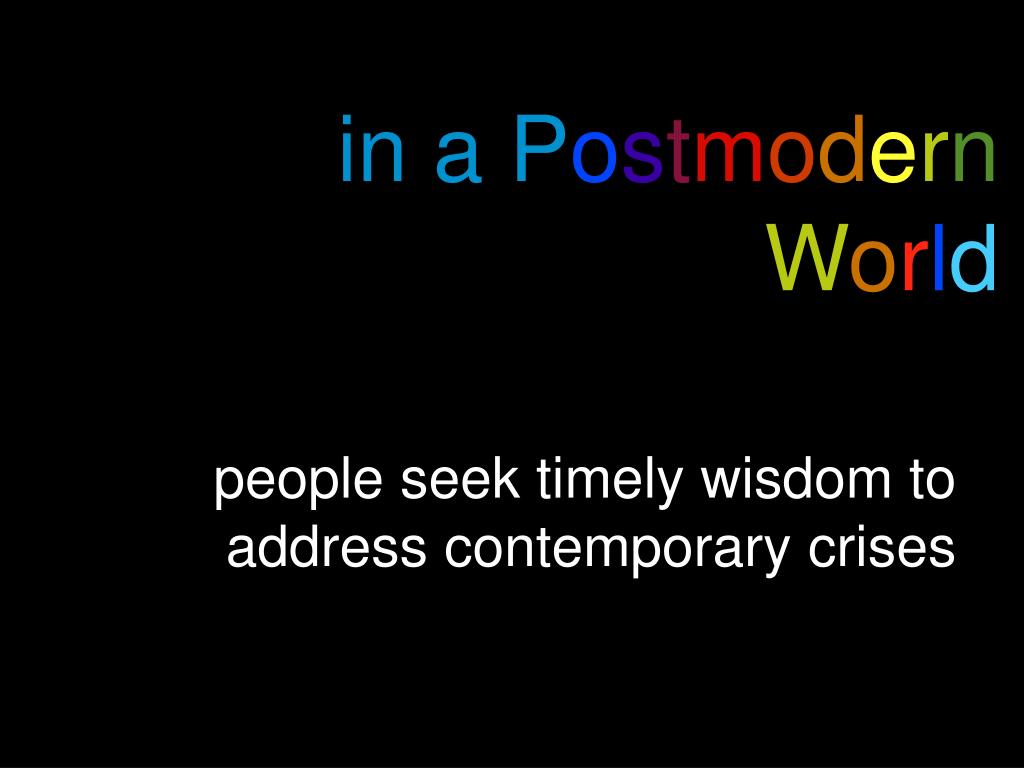 in a Postmodern World

people seek timely wisdom to address contemporary crises